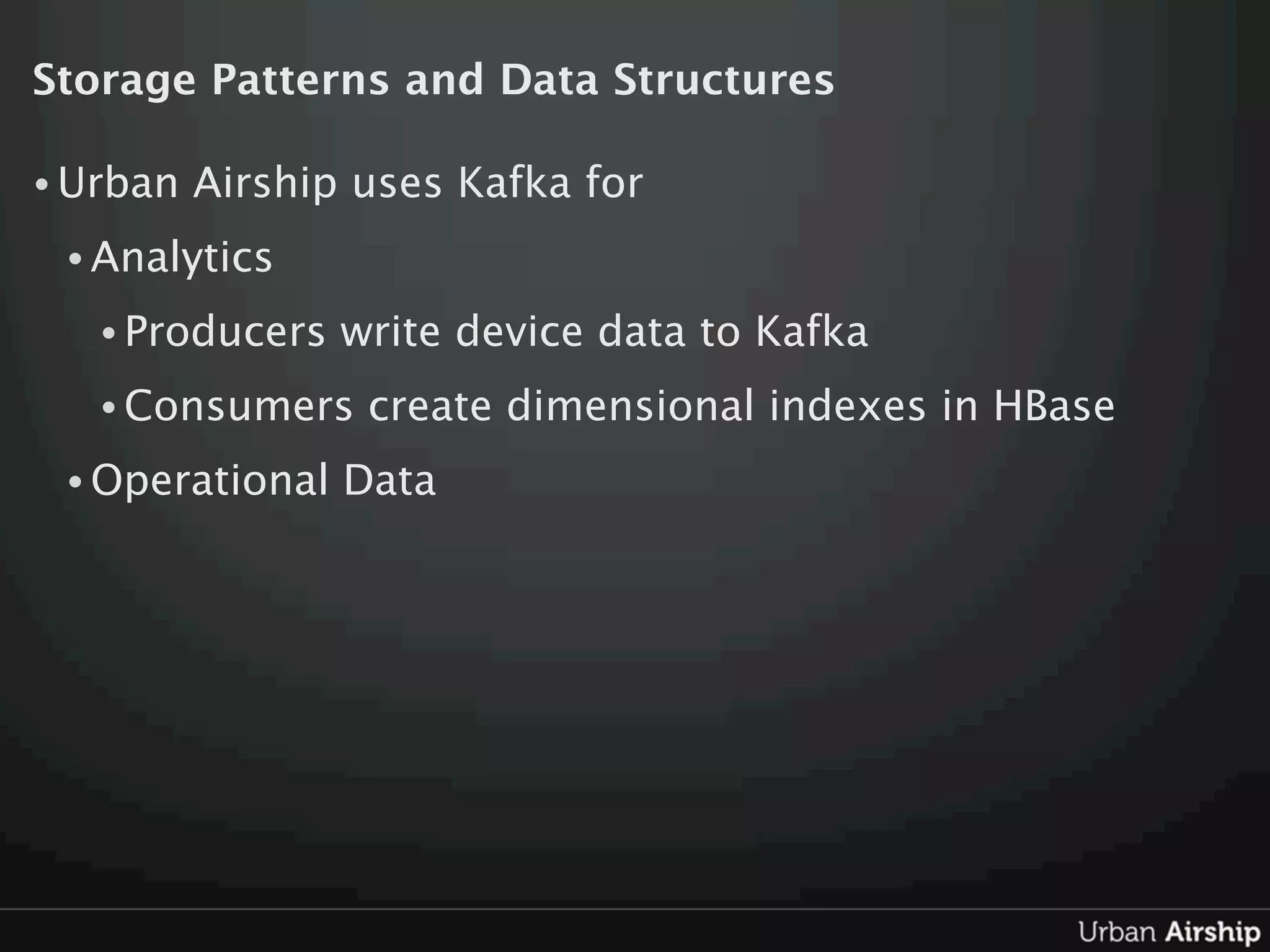 Storage Patterns and Data Structures

• Urban Airship uses Kafka for

• Analytics

• Producers write device data to Kafka

• Consumers create dimensional indexes in HBase

• Operational Data

Urban Airship